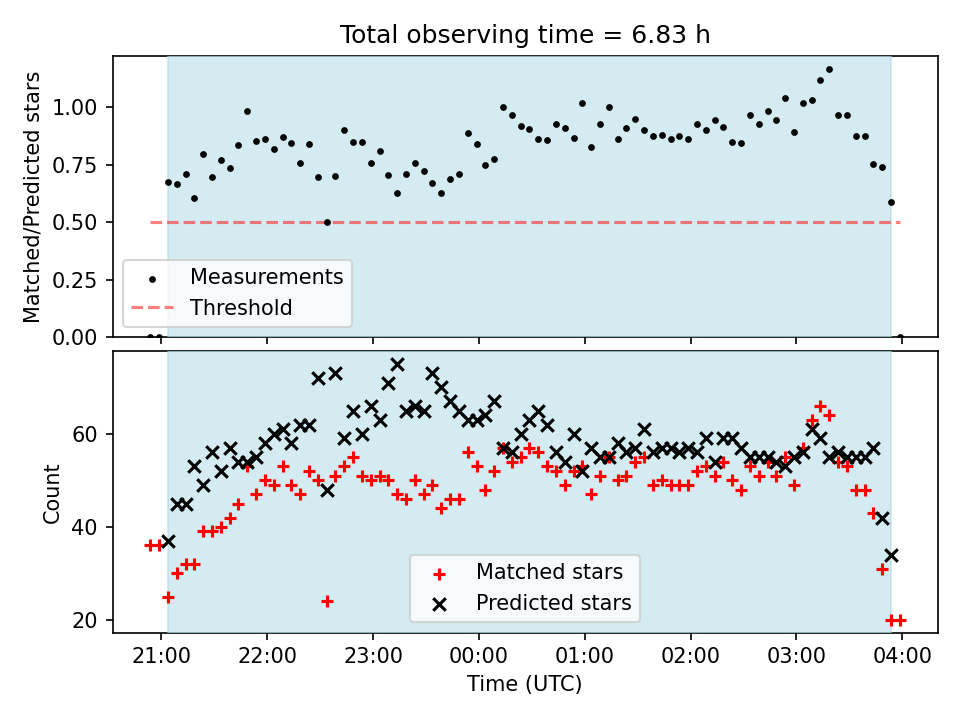 Total observing time = 6.83 h

Matched/Predicted stars

1.00
0.75
0.50
0.25
0.00

Measurements
Threshold

Count

60
40
20

Matched stars
Predicted stars

21:00 22:00 23:00 00:00 01:00 02:00 03:00 04:00

Time (UTC)